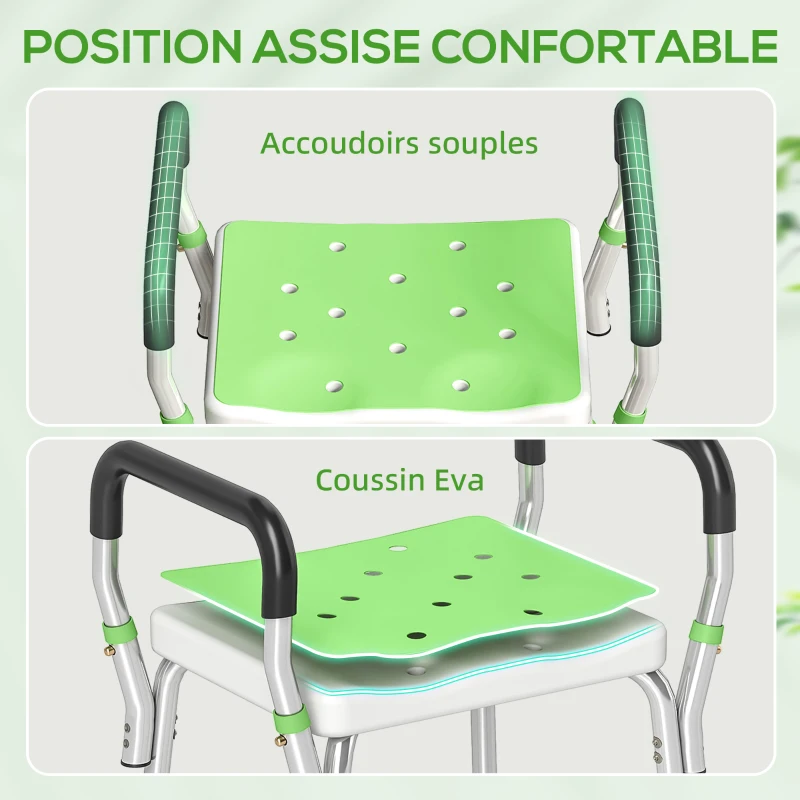 POSITION ASSISE CONFORTABLE

Accoudoirs souples

Coussin Eva